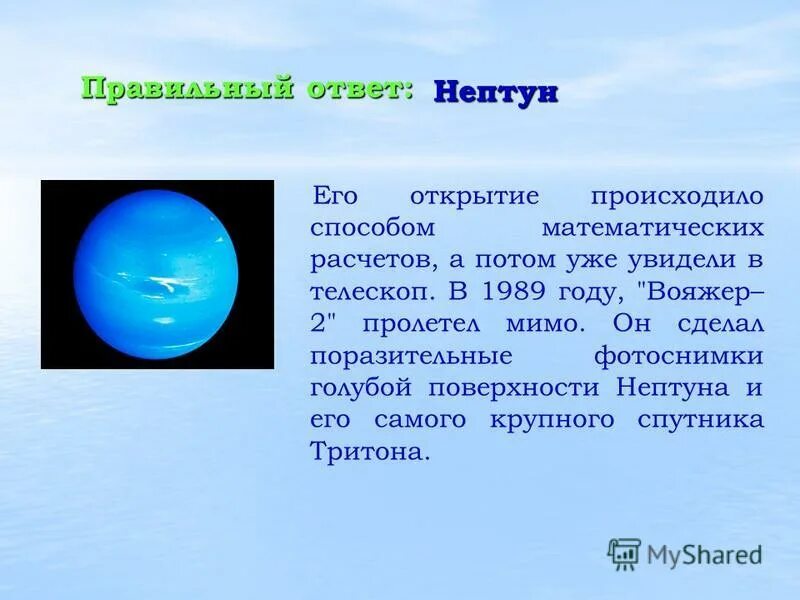 Правильный ответ: Нептун

Его открытие происходило способом математических расчетов, а потом уже увидели в телескоп. В 1989 году, "Вояжер–2" пролетел мимо. Он сделал поразительные фотоснимки голубой поверхности Нептуна и его самого крупного спутника Тритона.

MyShared